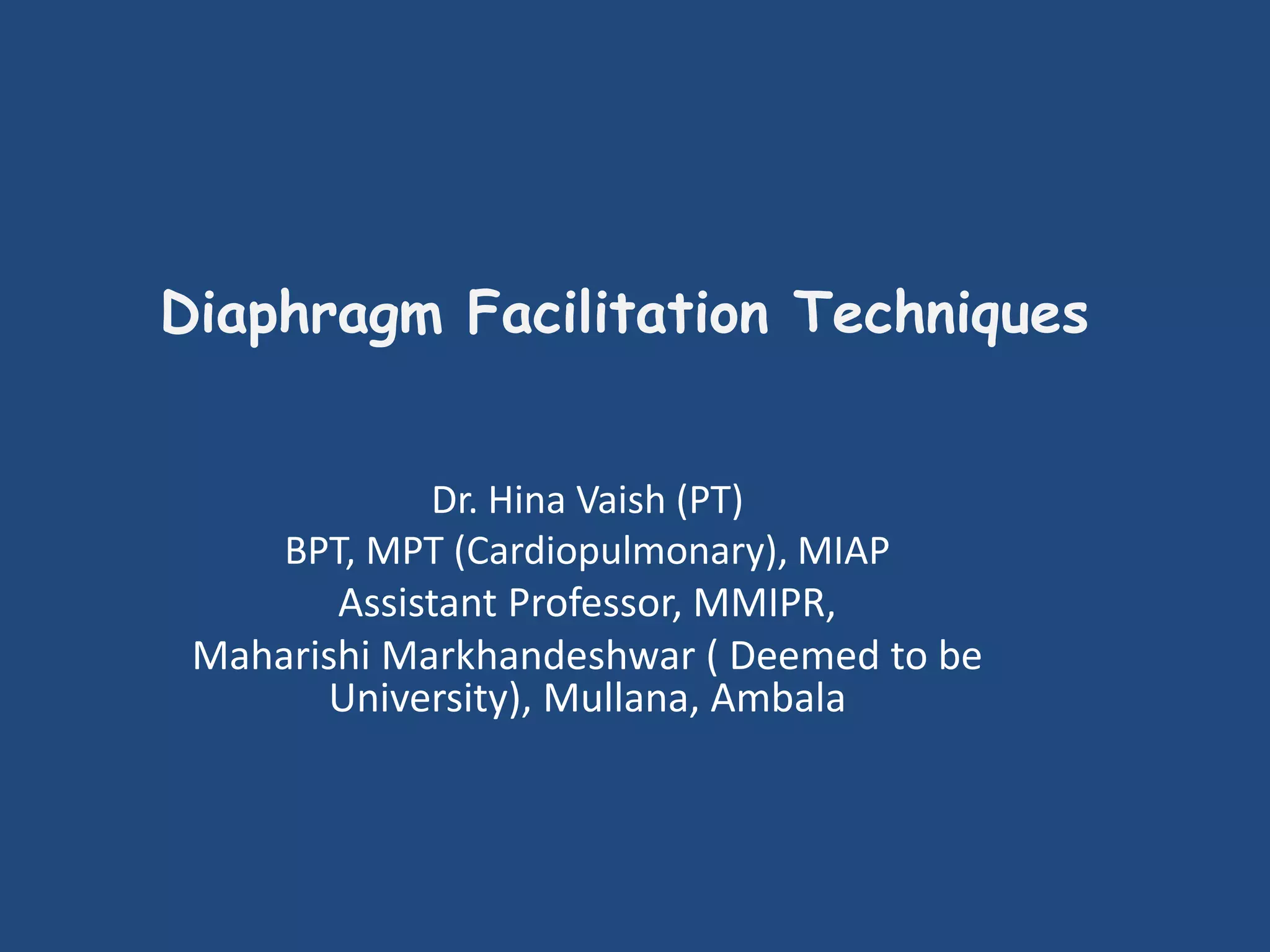 Diaphragm Facilitation Techniques

Dr. Hina Vaish (PT)
BPT, MPT (Cardiopulmonary), MIAP
Assistant Professor, MMIPR,
Maharishi Markhandeshwar ( Deemed to be University), Mullana, Ambala